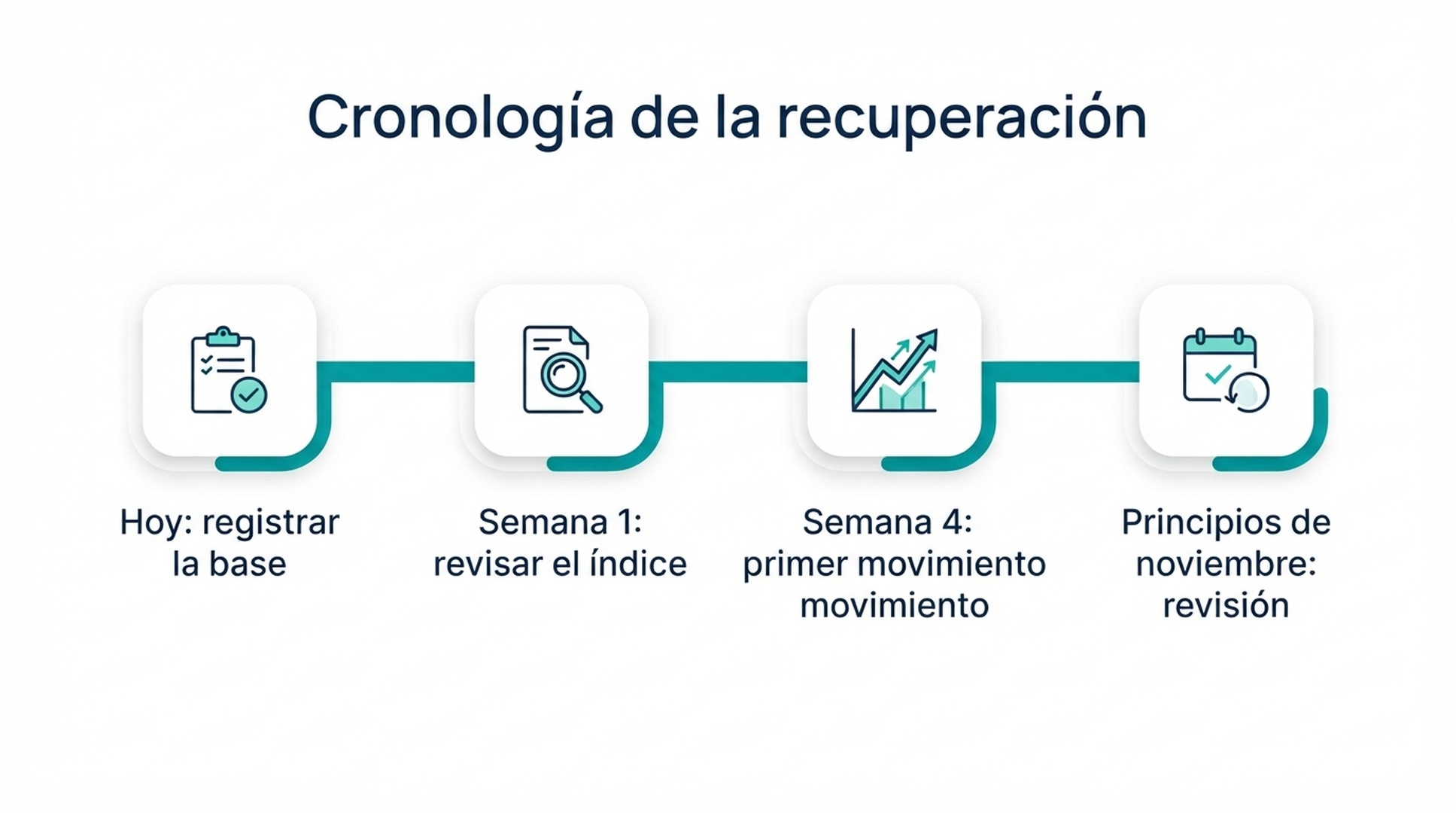 Cronología de la recuperación

Hoy: registrar la base

Semana 1: revisar el índice

Semana 4: primer movimiento movimiento

Principios de noviembre: revisión